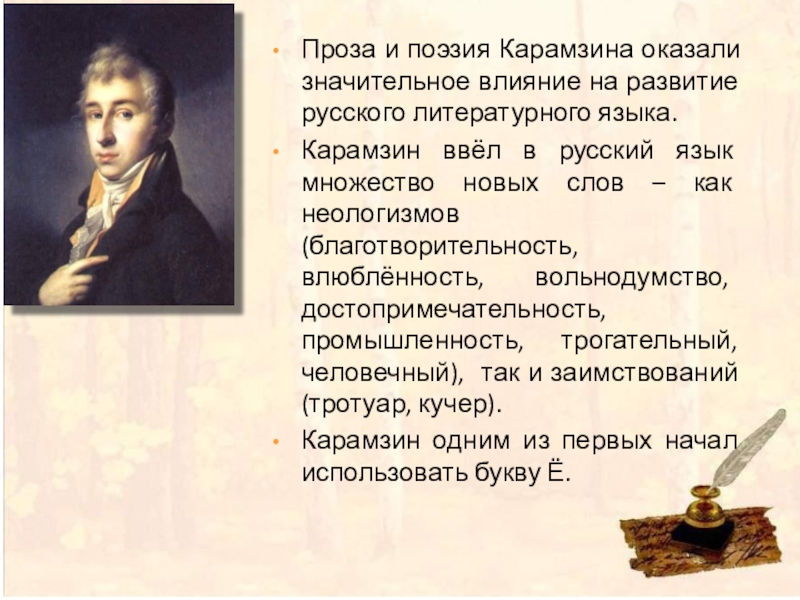 • Проза и поэзия Карамзина оказали значительное влияние на развитие русского литературного языка.

• Карамзин ввёл в русский язык множество новых слов – как неологизмов (благотворительность, влюблённость, вольнодумство, достопримечательность, промышленность, трогательный, человечный), так и заимствований (тротуар, кучер).

• Карамзин одним из первых начал использовать букву Ё.